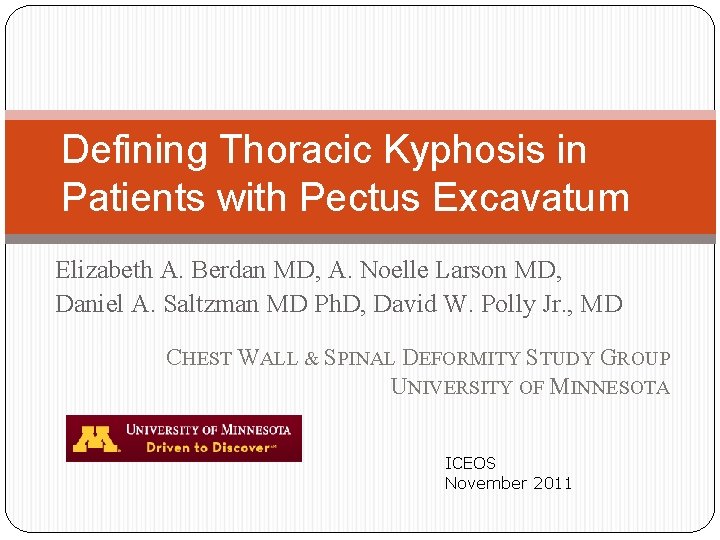 Defining Thoracic Kyphosis in Patients with Pectus Excavatum

Elizabeth A. Berdan MD, A. Noelle Larson MD, Daniel A. Saltzman MD PhD, David W. Polly Jr., MD

CHEST WALL & SPINAL DEFORMITY STUDY GROUP
UNIVERSITY OF MINNESOTA

UNIVERSITY OF MINNESOTA
Driven to Discover℠

ICEOS
November 2011